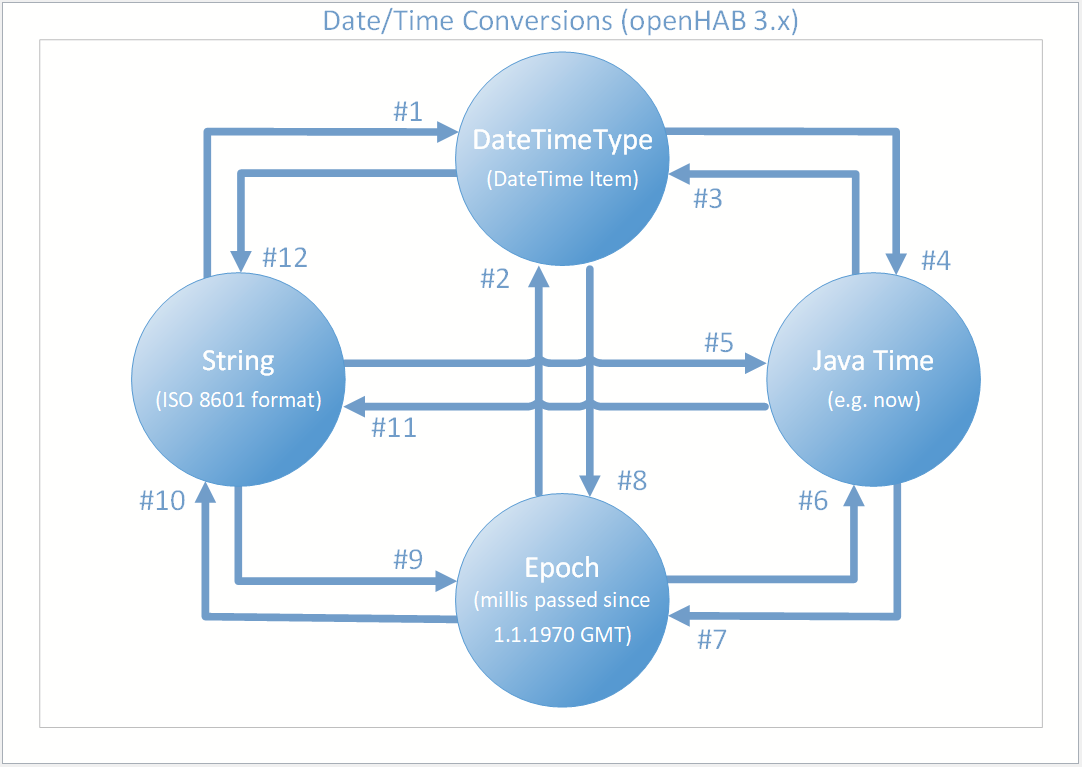 Date/Time Conversions (openHAB 3.x)

#1

DateTimeType

(DateTime Item)

#3

#12

#2

#4

String

(ISO 8601 format)

#5

Java Time

(e.g. now)

#11

#10

#8

#6

#9

Epoch

(millis passed since 1.1.1970 GMT)

#7